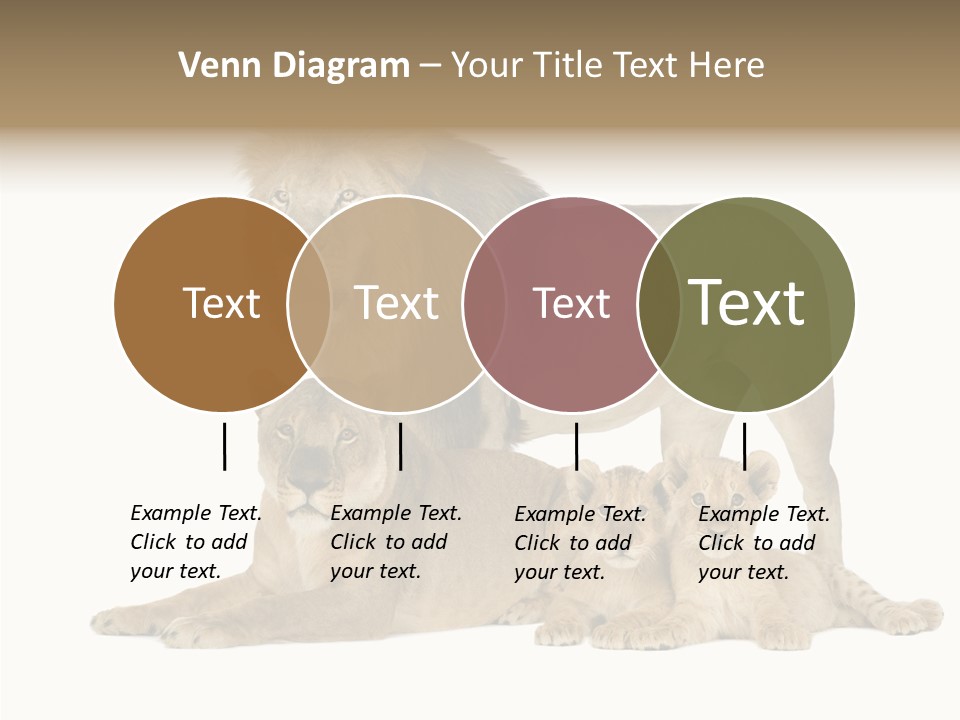 Venn Diagram – Your Title Text Here

Text

Text

Text

Text

Example Text. Click to add your text.

Example Text. Click to add your text.

Example Text. Click to add your text.

Example Text. Click to add your text.